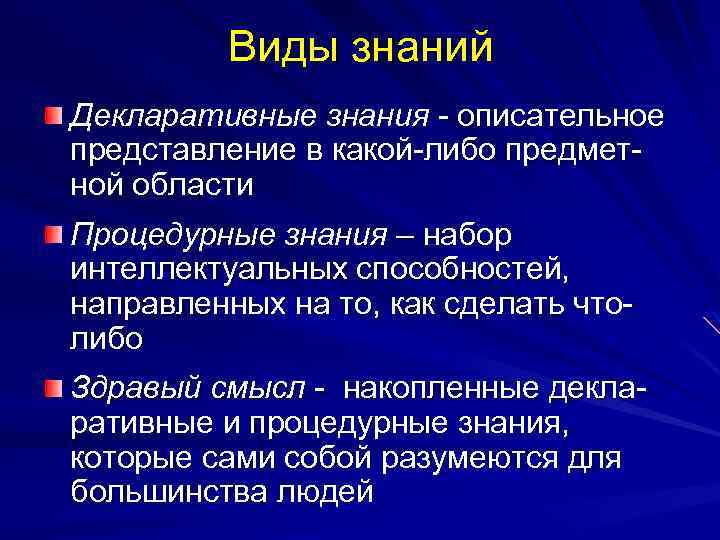 Виды знаний

Декларативные знания - описательное представление в какой-либо предметной области

Процедурные знания – набор интеллектуальных способностей, направленных на то, как сделать что-либо

Здравый смысл - накопленные декларативные и процедурные знания, которые сами собой разумеются для большинства людей